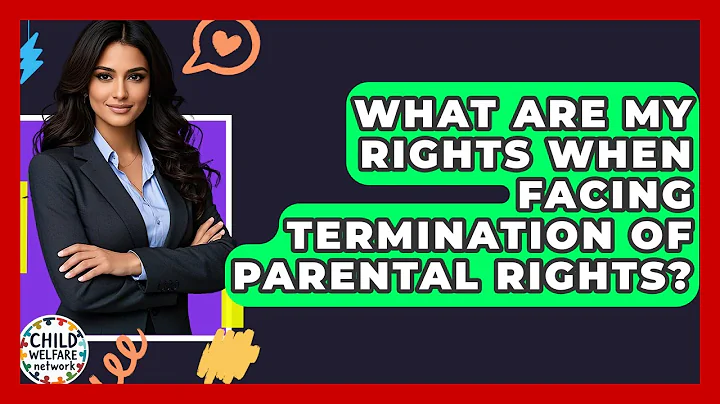 WHAT ARE MY RIGHTS WHEN FACING TERMINATION OF PARENTAL RIGHTS?

CHILD WELFARE network